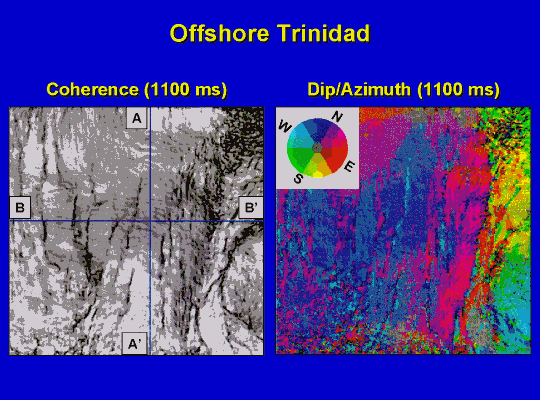 Offshore Trinidad

Coherence (1100 ms)

A

B

B'

A'

Dip/Azimuth (1100 ms)

N

W

E

S